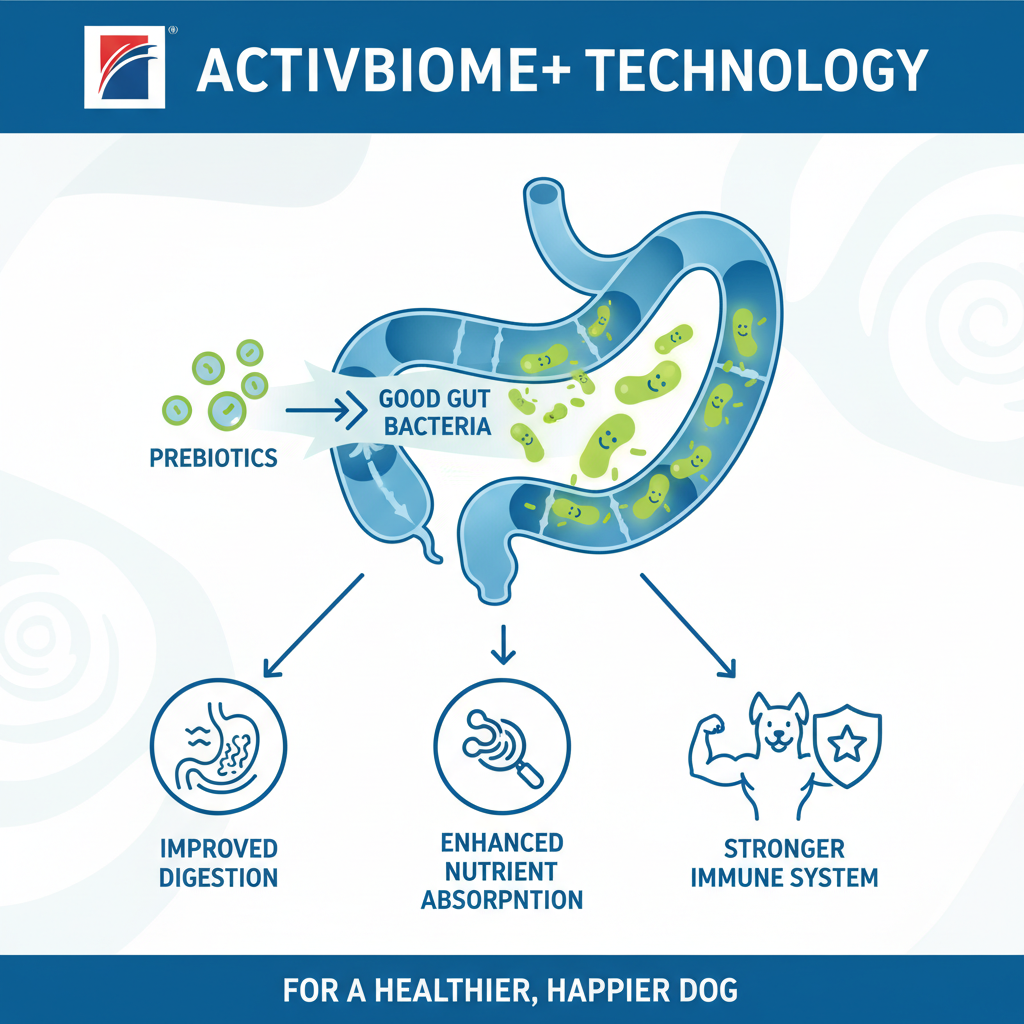 ACTIVBIOME+ TECHNOLOGY

PREBIOTICS

GOOD GUT BACTERIA

IMPROVED DIGESTION

ENHANCED NUTRIENT ABSORPNTION

STRONGER IMMUNE SYSTEM

FOR A HEALTHIER, HAPPIER DOG